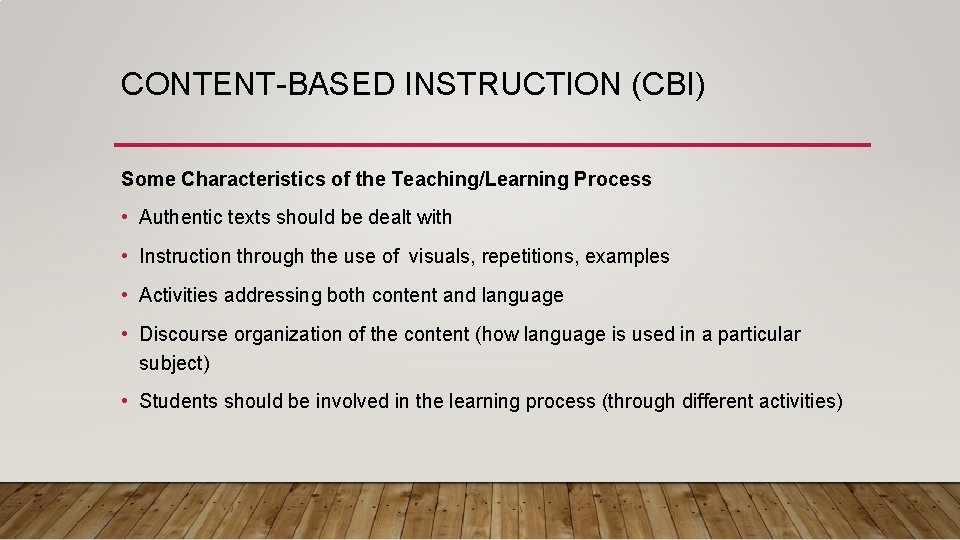 CONTENT-BASED INSTRUCTION (CBI)

Some Characteristics of the Teaching/Learning Process

• Authentic texts should be dealt with

• Instruction through the use of visuals, repetitions, examples

• Activities addressing both content and language

• Discourse organization of the content (how language is used in a particular subject)

• Students should be involved in the learning process (through different activities)